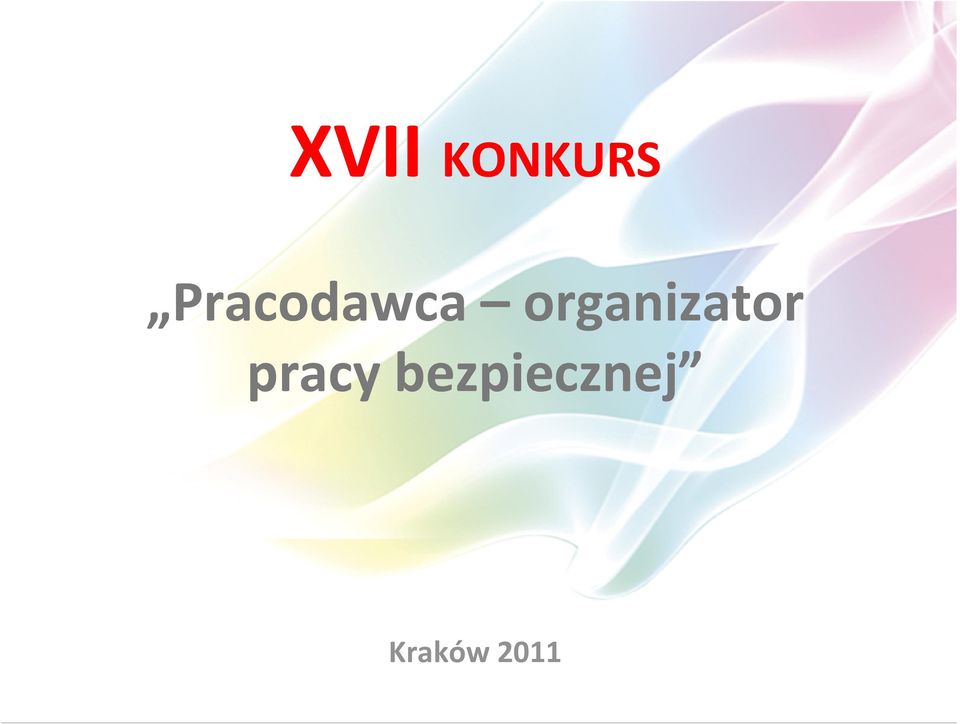 XVII KONKURS

„Pracodawca – organizator pracy bezpiecznej”

Kraków 2011